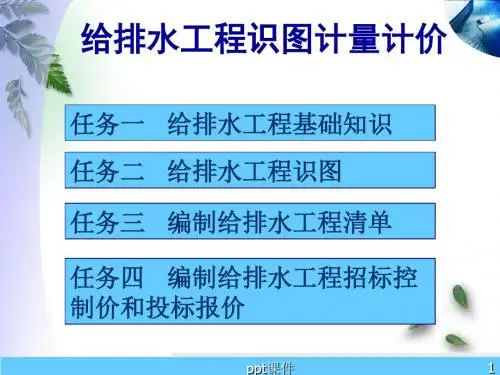 给排水工程识图计量计价

任务一　给排水工程基础知识

任务二　给排水工程识图

任务三　编制给排水工程清单

任务四　编制给排水工程招标控制价和投标报价

ppt课件

1